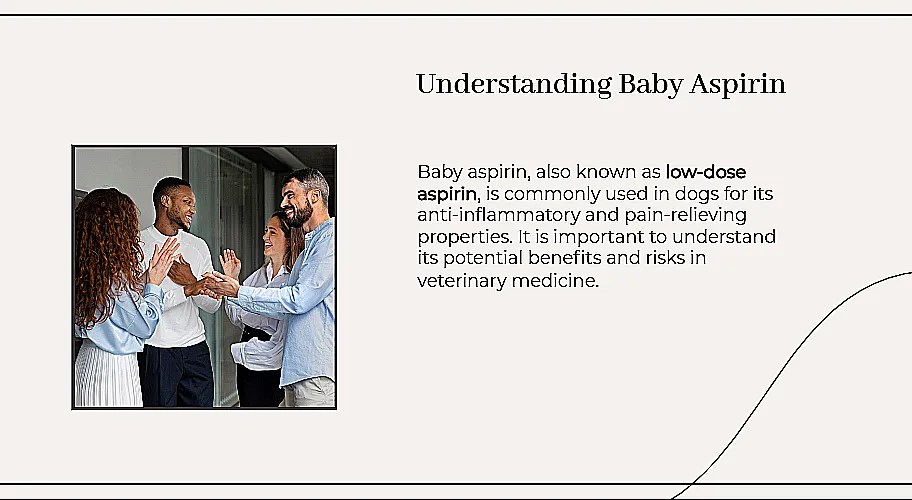 Understanding Baby Aspirin

Baby aspirin, also known as low-dose aspirin, is commonly used in dogs for its anti-inflammatory and pain-relieving properties. It is important to understand its potential benefits and risks in veterinary medicine.